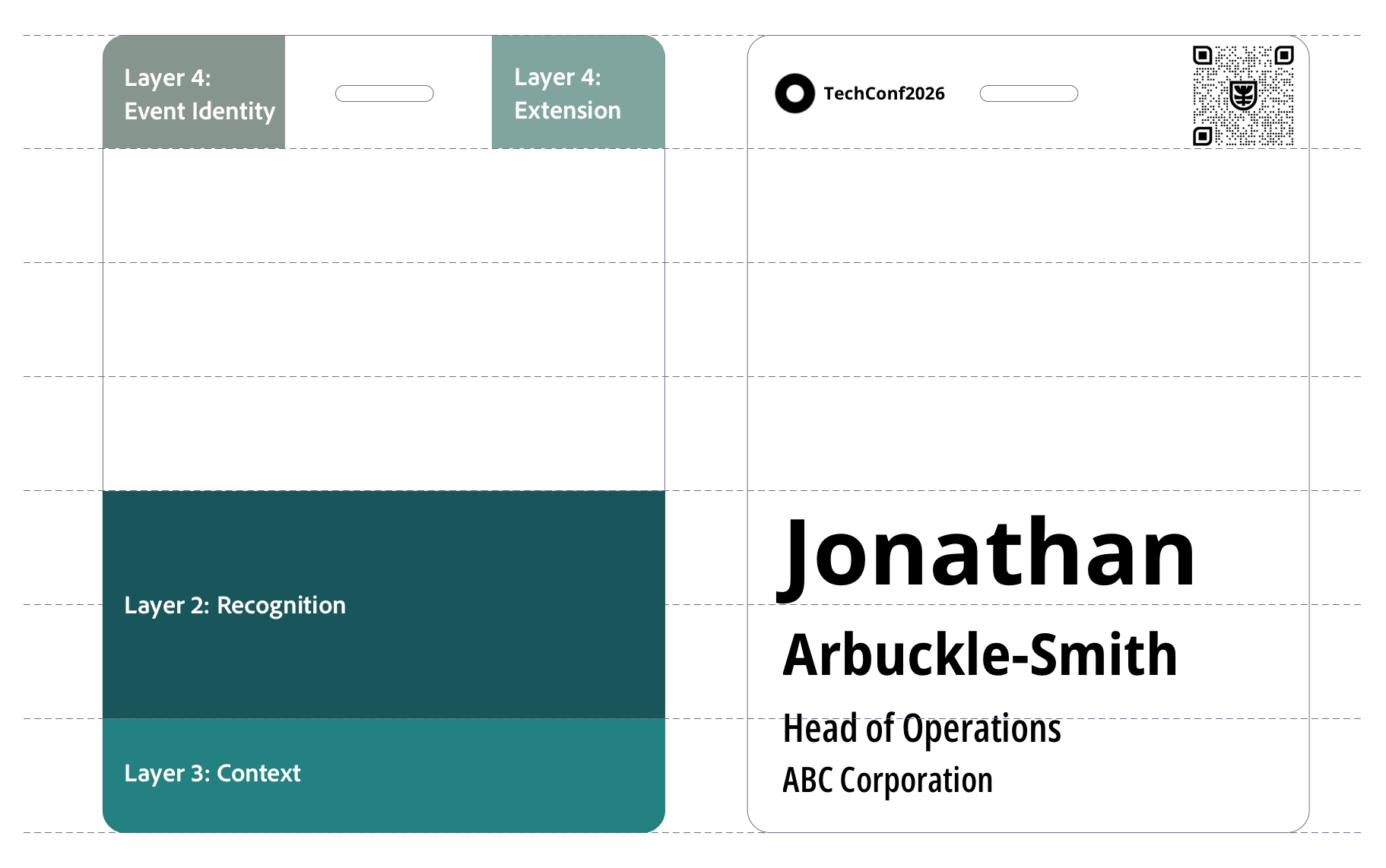 Layer 4:
Event Identity

Layer 4:
Extension

Layer 2: Recognition

Layer 3: Context

TechConf2026

Jonathan

Arbuckle-Smith

Head of Operations

ABC Corporation